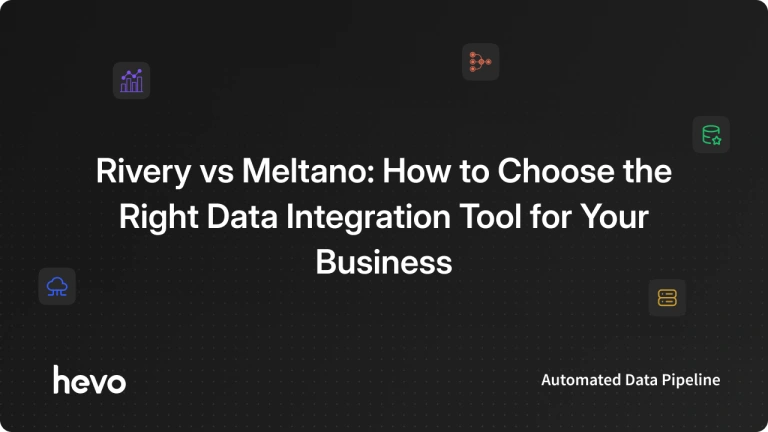 Rivery vs Meltano: How to Choose the Right Data Integration Tool for Your Business

hevo

Automated Data Pipeline